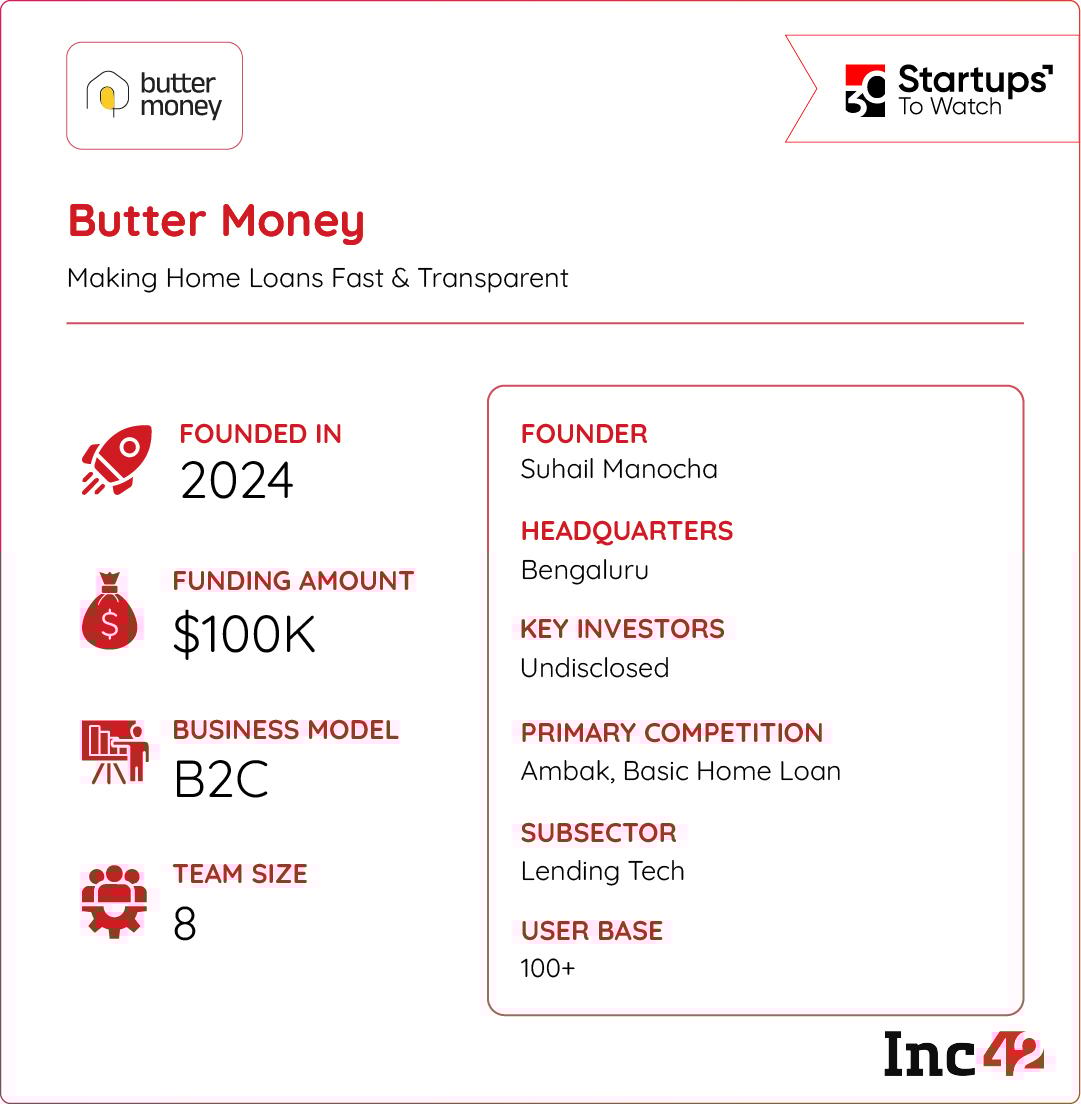 butter money

30 Startups To Watch

Butter Money

Making Home Loans Fast & Transparent

FOUNDED IN
2024

FUNDING AMOUNT
$100K

BUSINESS MODEL
B2C

TEAM SIZE
8

FOUNDER
Suhail Manocha

HEADQUARTERS
Bengaluru

KEY INVESTORS
Undisclosed

PRIMARY COMPETITION
Ambak, Basic Home Loan

SUBSECTOR
Lending Tech

USER BASE
100+

Inc42